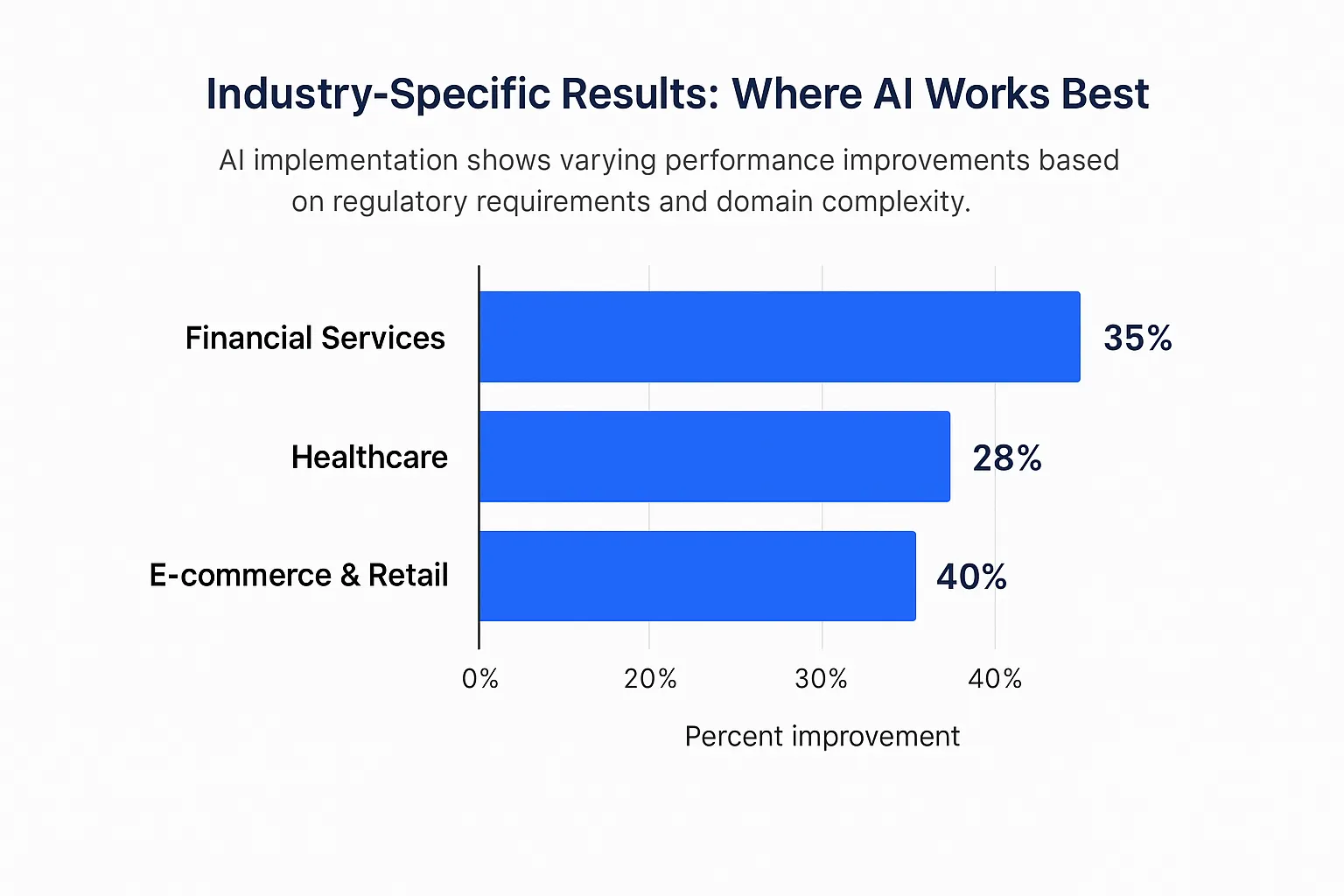 Industry-Specific Results: Where AI Works Best

AI implementation shows varying performance improvements based on regulatory requirements and domain complexity.

Financial Services
35%

Healthcare
28%

E-commerce & Retail
40%

0%
20%
30%
40%

Percent improvement